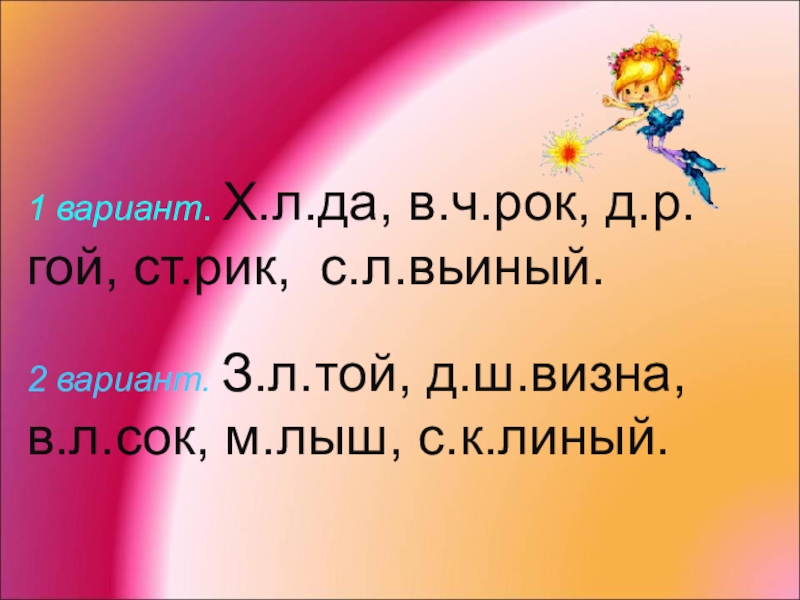 1 вариант. Х.л.да, в.ч.рок, д.р.гой, ст.рик, с.л.вьиный.

2 вариант. З.л.той, д.ш.визна, в.л.сок, м.лыш, с.к.линый.